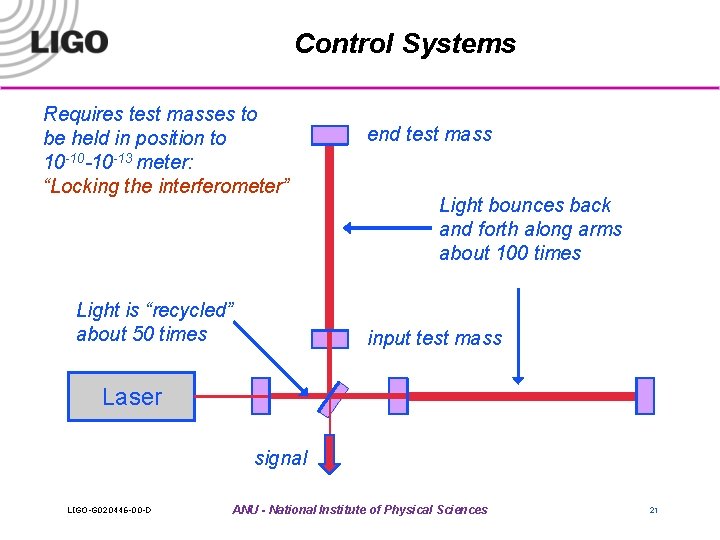 LIGO

Control Systems

Requires test masses to be held in position to $10^{-10}$-$10^{-13}$ meter:
"Locking the interferometer"

end test mass

Light bounces back and forth along arms about 100 times

Light is "recycled" about 50 times

input test mass

Laser

signal

LIGO-G020446-00-D

ANU - National Institute of Physical Sciences

21